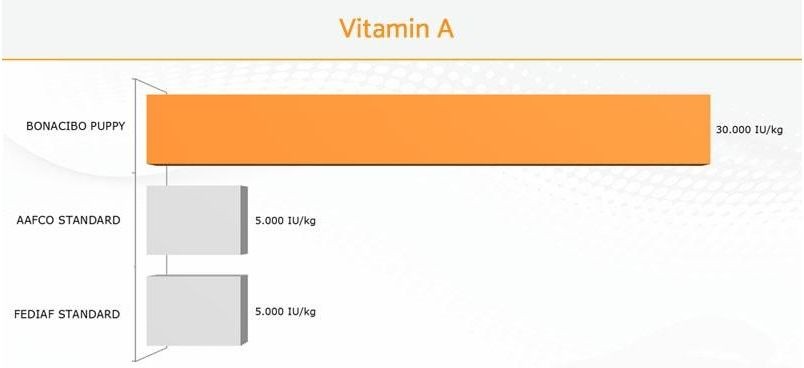 Vitamin A

BONACIBO PUPPY

30.000 IU/kg

AAFCO STANDARD

5.000 IU/kg

FEDIAF STANDARD

5.000 IU/kg